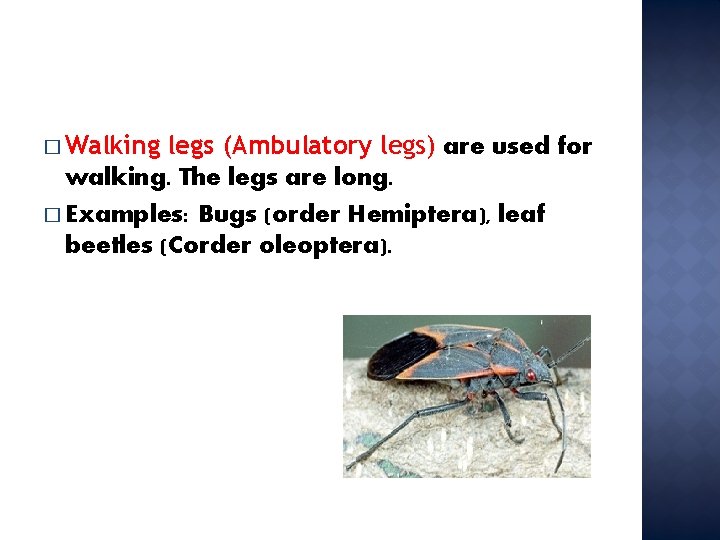 □ Walking legs (Ambulatory legs) are used for walking. The legs are long.

□ Examples: Bugs (order Hemiptera), leaf beetles (Corder oleoptera).